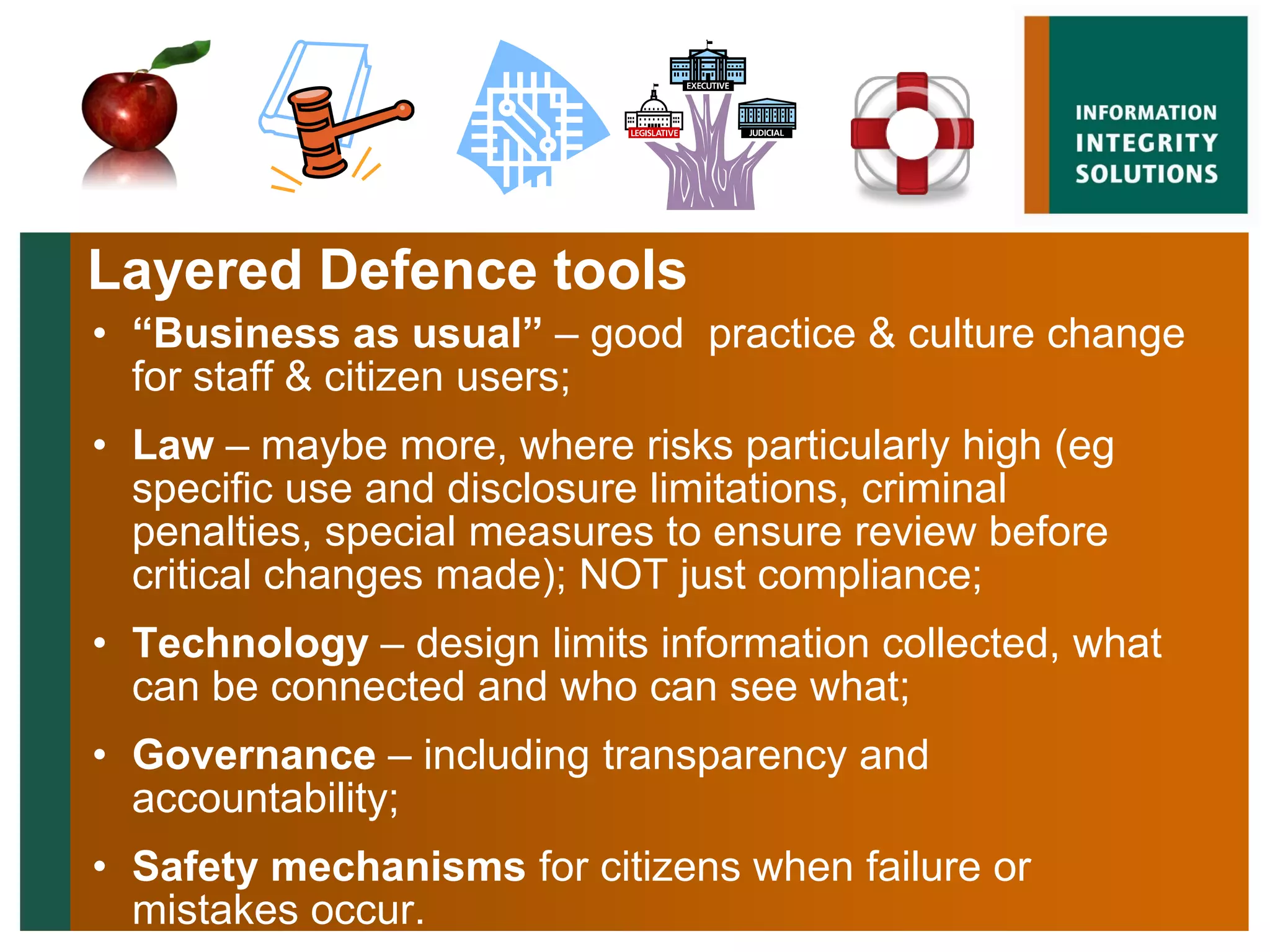 EXECUTIVE
LEGISLATIVE
JUDICIAL

INFORMATION INTEGRITY SOLUTIONS

Layered Defence tools

• "Business as usual" – good practice & culture change for staff & citizen users;

• Law – maybe more, where risks particularly high (eg specific use and disclosure limitations, criminal penalties, special measures to ensure review before critical changes made); NOT just compliance;

• Technology – design limits information collected, what can be connected and who can see what;

• Governance – including transparency and accountability;

• Safety mechanisms for citizens when failure or mistakes occur.